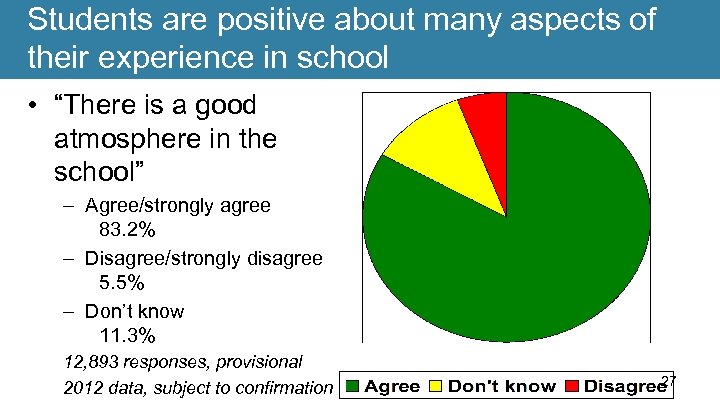 Students are positive about many aspects of their experience in school

• “There is a good atmosphere in the school”
– Agree/strongly agree 83.2%
– Disagree/strongly disagree 5.5%
– Don’t know 11.3%

12,893 responses, provisional 2012 data, subject to confirmation

Agree Don't know Disagree

27